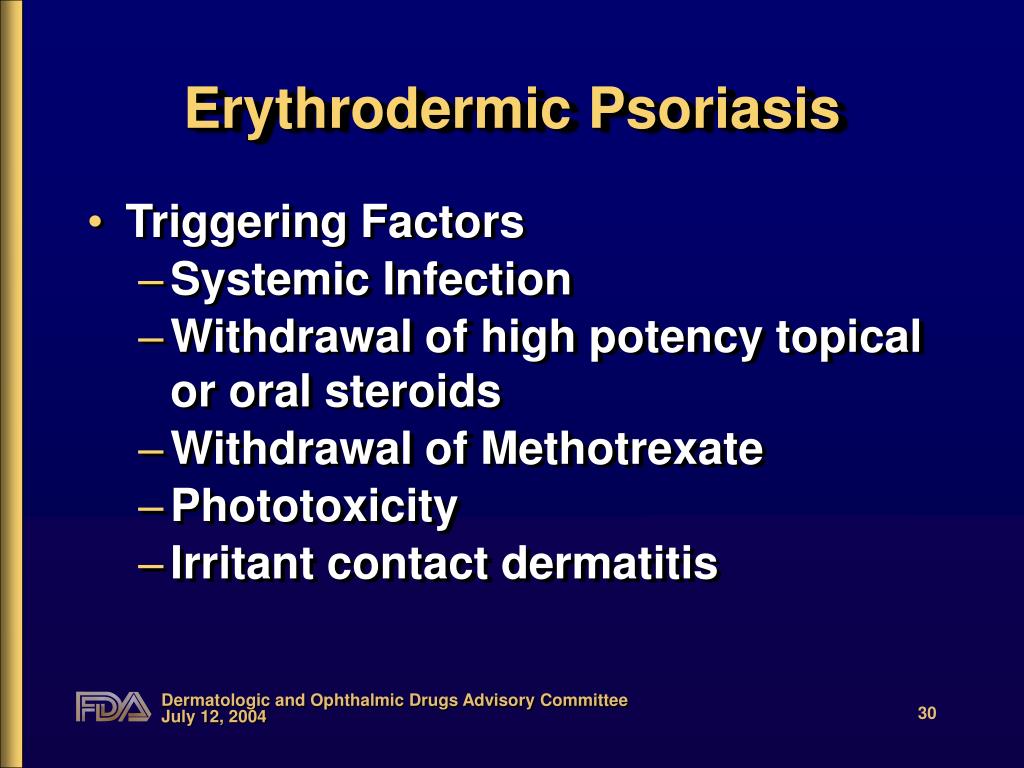 Erythrodermic Psoriasis

• Triggering Factors
– Systemic Infection
– Withdrawal of high potency topical or oral steroids
– Withdrawal of Methotrexate
– Phototoxicity
– Irritant contact dermatitis

FDA Dermatologic and Ophthalmic Drugs Advisory Committee July 12, 2004

30